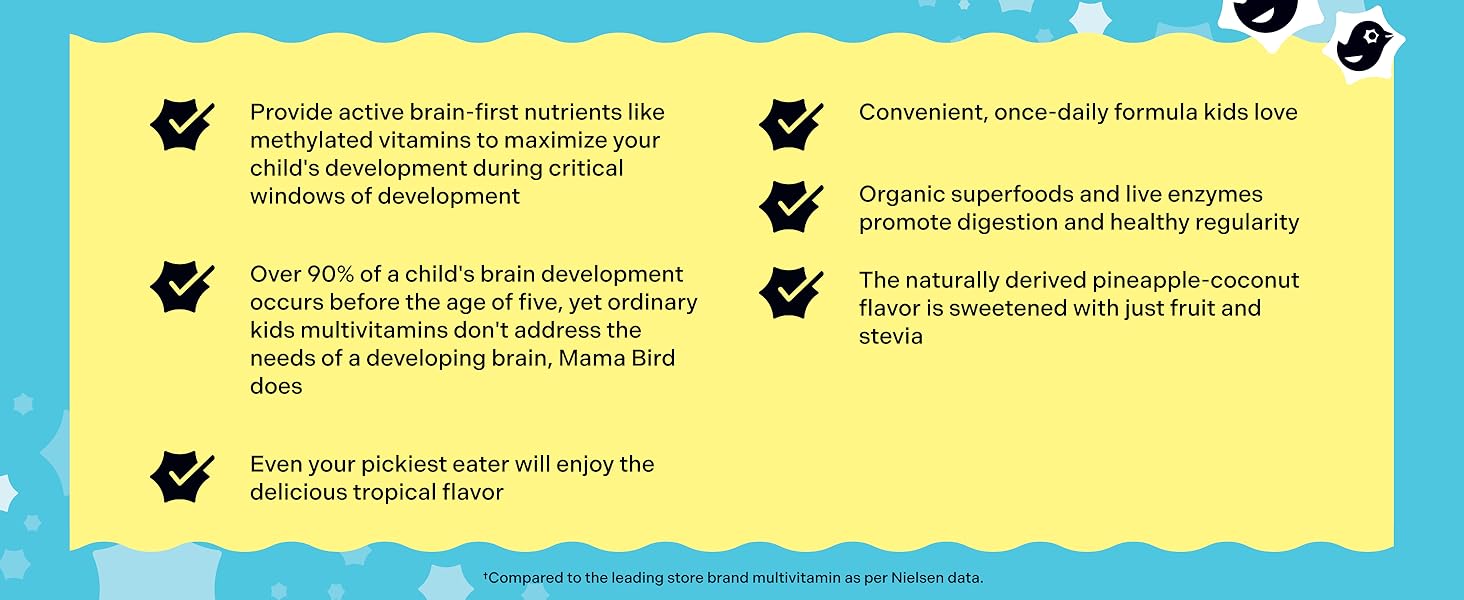 Provide active brain-first nutrients like methylated vitamins to maximize your child's development during critical windows of development

Over 90% of a child's brain development occurs before the age of five, yet ordinary kids multivitamins don't address the needs of a developing brain, Mama Bird does

Even your pickiest eater will enjoy the delicious tropical flavor

Convenient, once-daily formula kids love

Organic superfoods and live enzymes promote digestion and healthy regularity

The naturally derived pineapple-coconut flavor is sweetened with just fruit and stevia

†Compared to the leading store brand multivitamin as per Nielsen data.